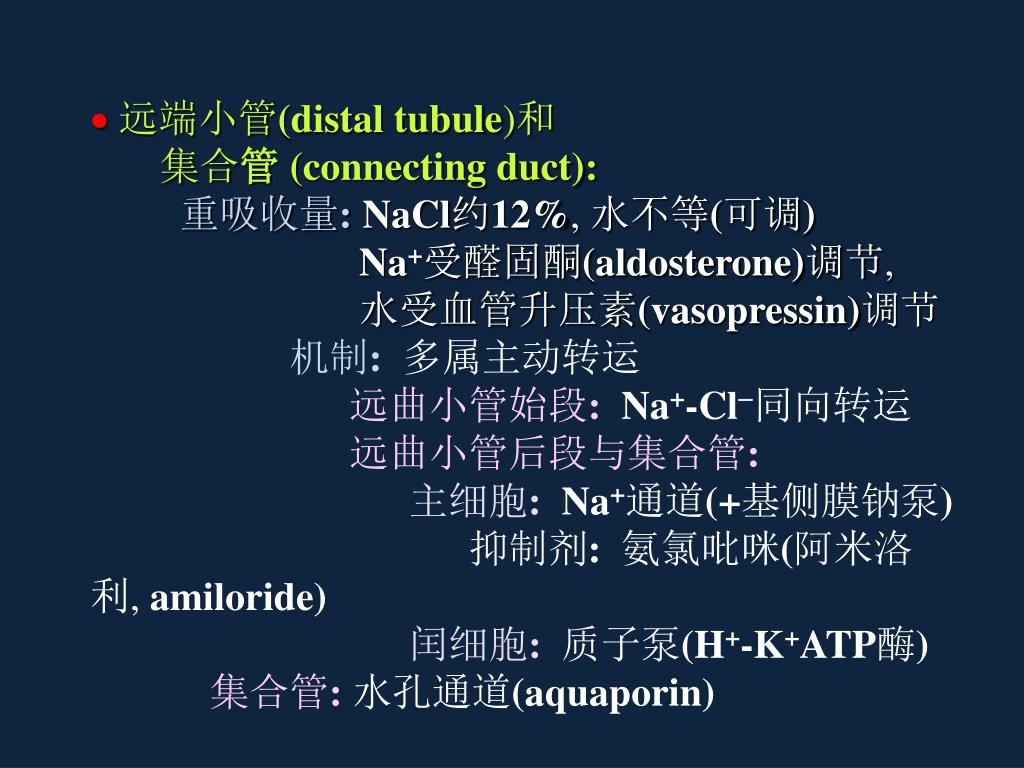 ● 远端小管(distal tubule)和
集合管 (connecting duct):
重吸收量: NaCl约12%, 水不等(可调)
$Na^+$受醛固酮(aldosterone)调节,
水受血管升压素(vasopressin)调节
机制: 多属主动转运
远曲小管始段: $Na^+$-$Cl^-$同向转运
远曲小管后段与集合管:
主细胞: $Na^+$通道(+基侧膜钠泵)
抑制剂: 氨氯吡咪(阿米洛利, amiloride)
闰细胞: 质子泵($H^+$-$K^+$ATP酶)
集合管: 水孔通道(aquaporin)